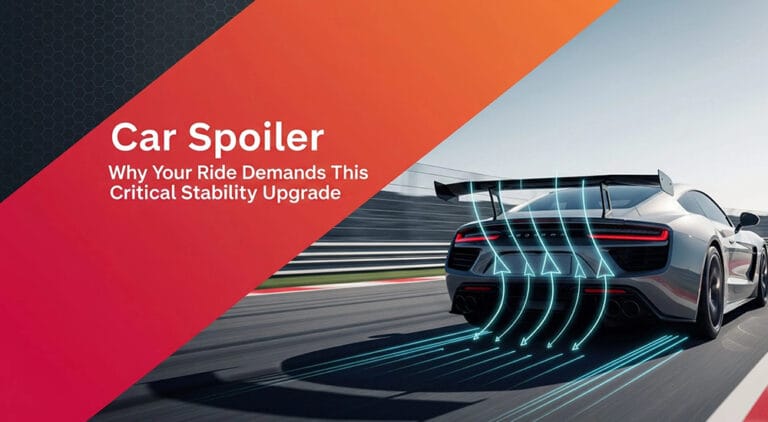 Car Spoiler

Why Your Ride Demands This Critical Stability Upgrade